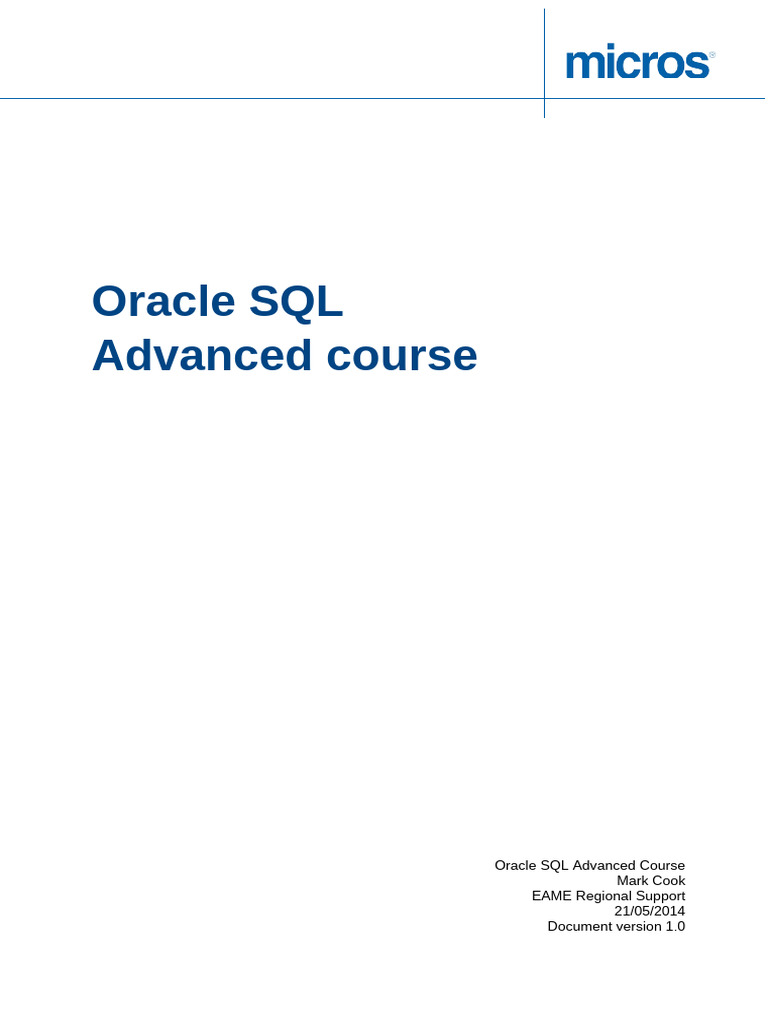 micros®

Oracle SQL
Advanced course

Oracle SQL Advanced Course
Mark Cook
EAME Regional Support
21/05/2014
Document version 1.0